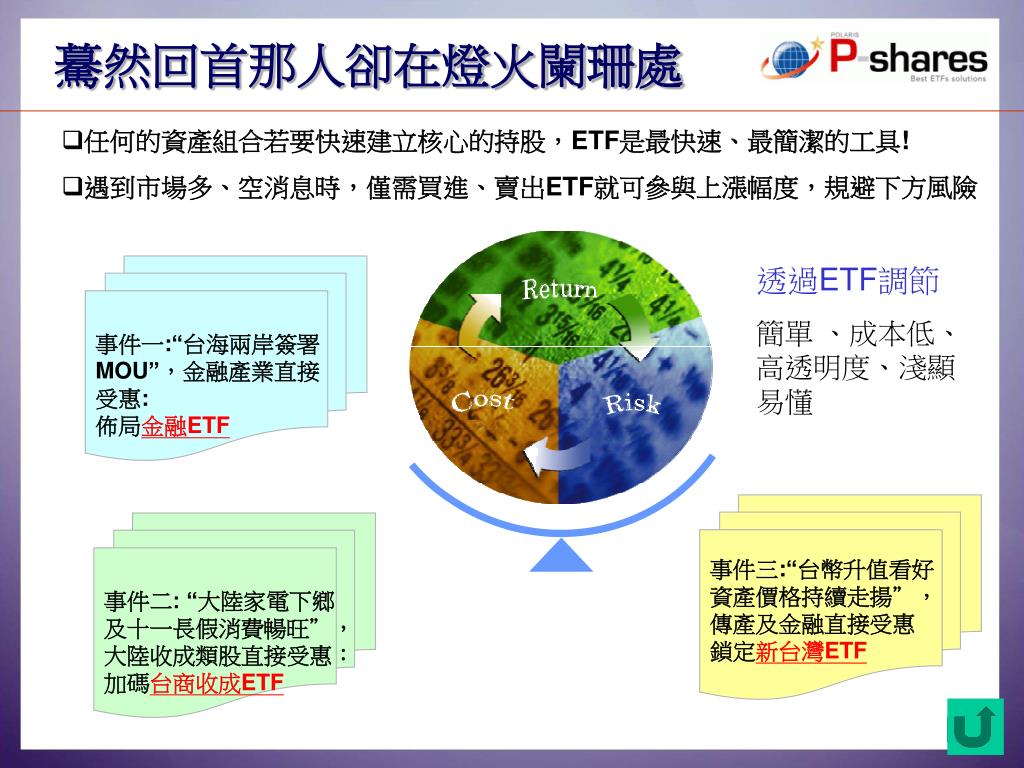 驀然回首那人卻在燈火闌珊處

POLARIS P-shares Best ETFs solutions

❑任何的資產組合若要快速建立核心的持股，ETF是最快速、最簡潔的工具!

❑遇到市場多、空消息時，僅需買進、賣出ETF就可參與上漲幅度，規避下方風險

事件一:“台海兩岸簽署MOU”，金融產業直接受惠:
佈局金融ETF

Return

Cost

Risk

透過ETF調節

簡單 、成本低、高透明度、淺顯易懂

事件二: “大陸家電下鄉及十一長假消費暢旺”，大陸收成類股直接受惠:
加碼台商收成ETF

事件三:“台幣升值看好資產價格持續走揚”，傳產及金融直接受惠
鎖定新台灣ETF